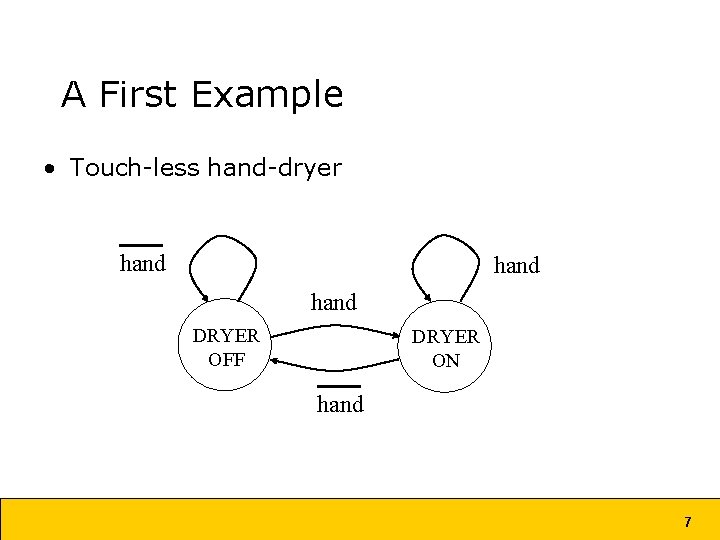 A First Example

• Touch-less hand-dryer

$\overline{\text{hand}}$

hand

hand

DRYER OFF

DRYER ON

$\overline{\text{hand}}$

7